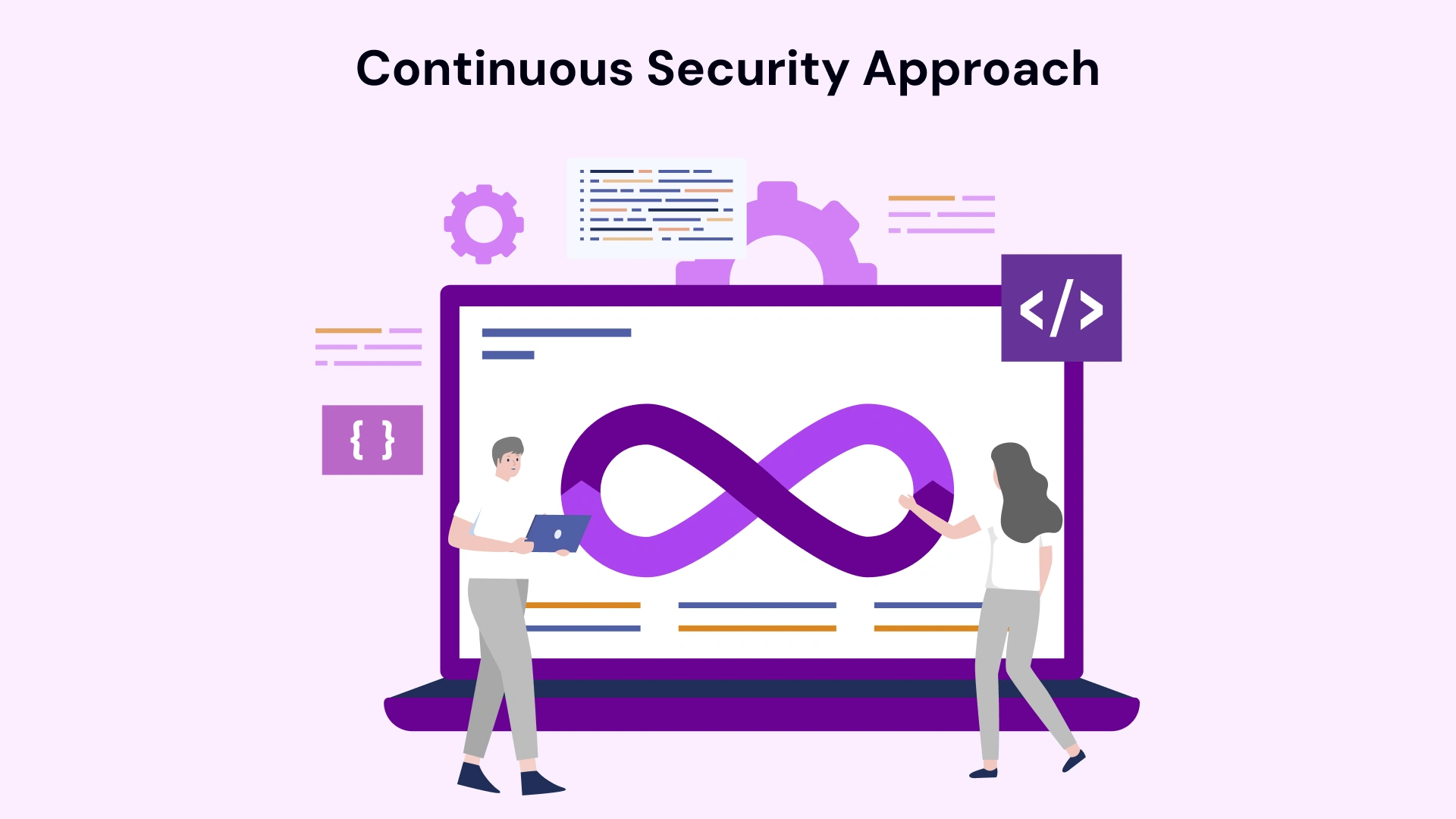 Continuous Security Approach

</>

{ }